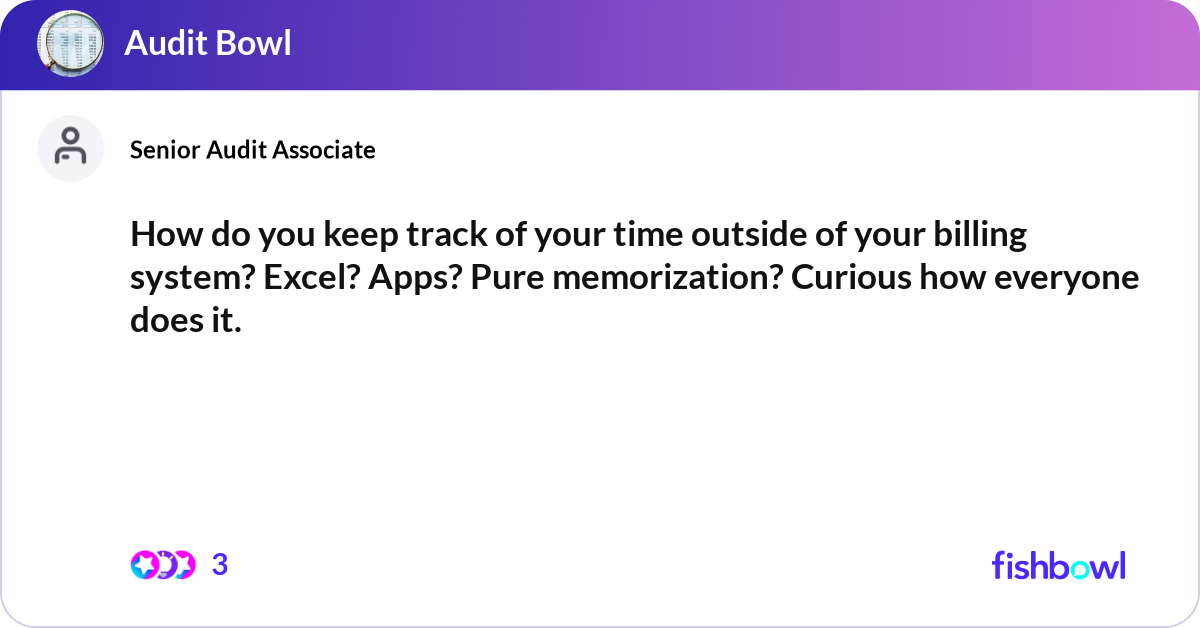 Audit Bowl

Senior Audit Associate

How do you keep track of your time outside of your billing system? Excel? Apps? Pure memorization? Curious how everyone does it.

3

fishbowl